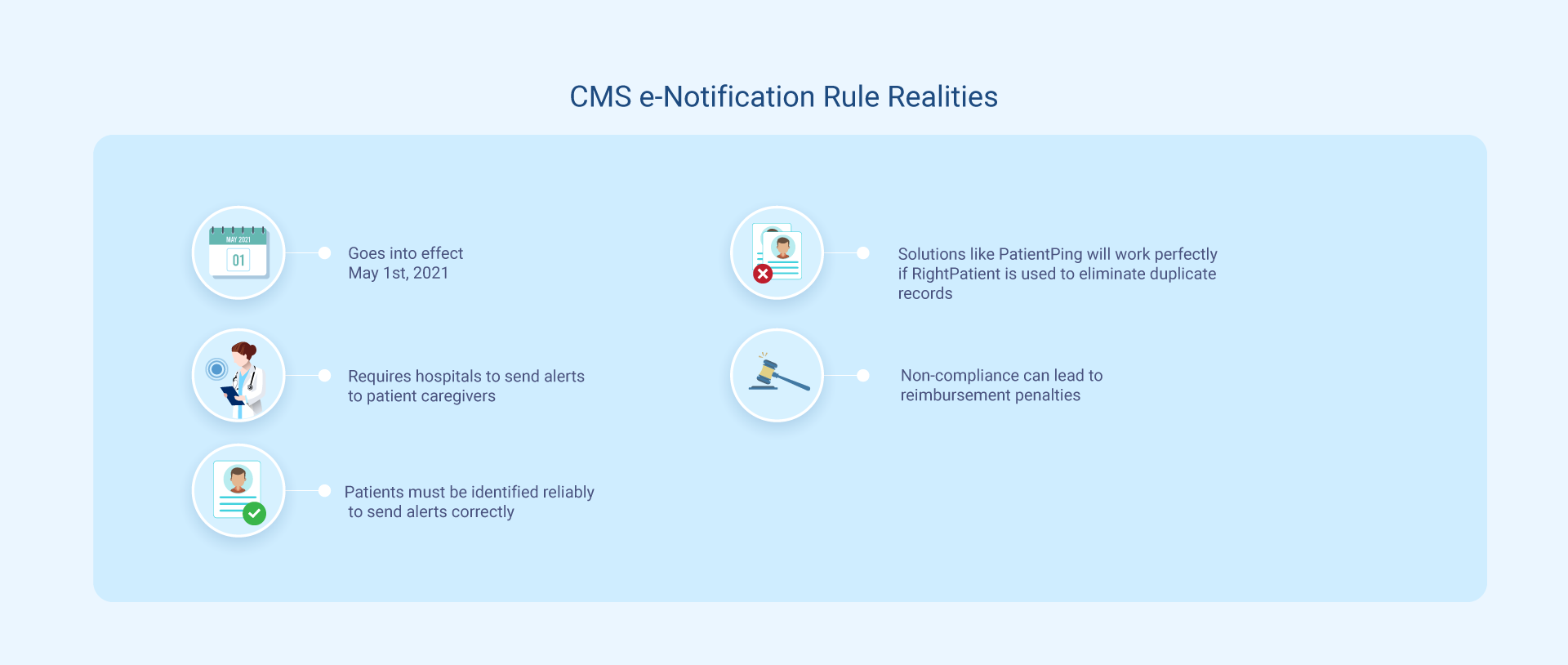 CMS e-Notification Rule Realities

MAY 2021

01

Goes into effect May 1st, 2021

Requires hospitals to send alerts to patient caregivers

Patients must be identified reliably to send alerts correctly

Solutions like PatientPing will work perfectly if RightPatient is used to eliminate duplicate records

Non-compliance can lead to reimbursement penalties